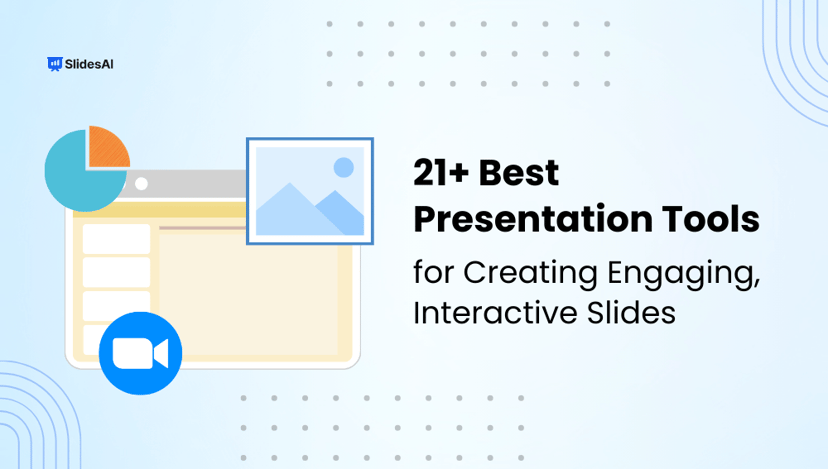 SlidesAI

21+ Best Presentation Tools

for Creating Engaging, Interactive Slides